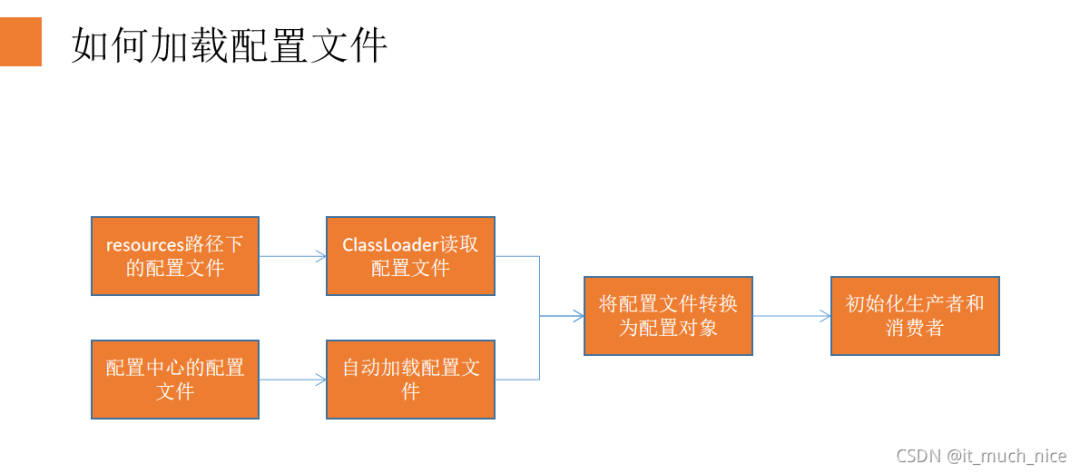 如何加载配置文件

resources路径下的配置文件

ClassLoader读取配置文件

配置中心的配置文件

自动加载配置文件

将配置文件转换为配置对象

初始化生产者和消费者

CSDN @it_much_nice